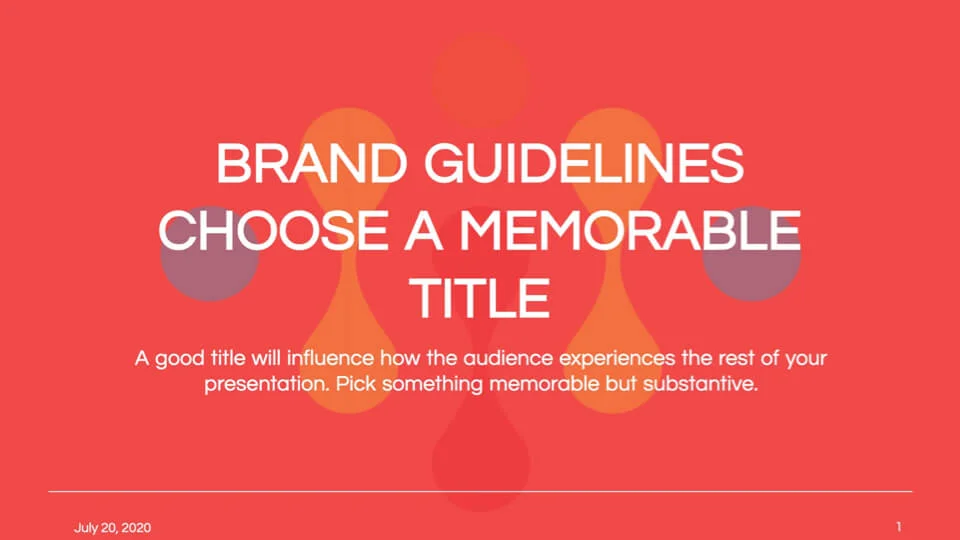 BRAND GUIDELINES CHOOSE A MEMORABLE TITLE

A good title will influence how the audience experiences the rest of your presentation. Pick something memorable but substantive.

July 20, 2020

1